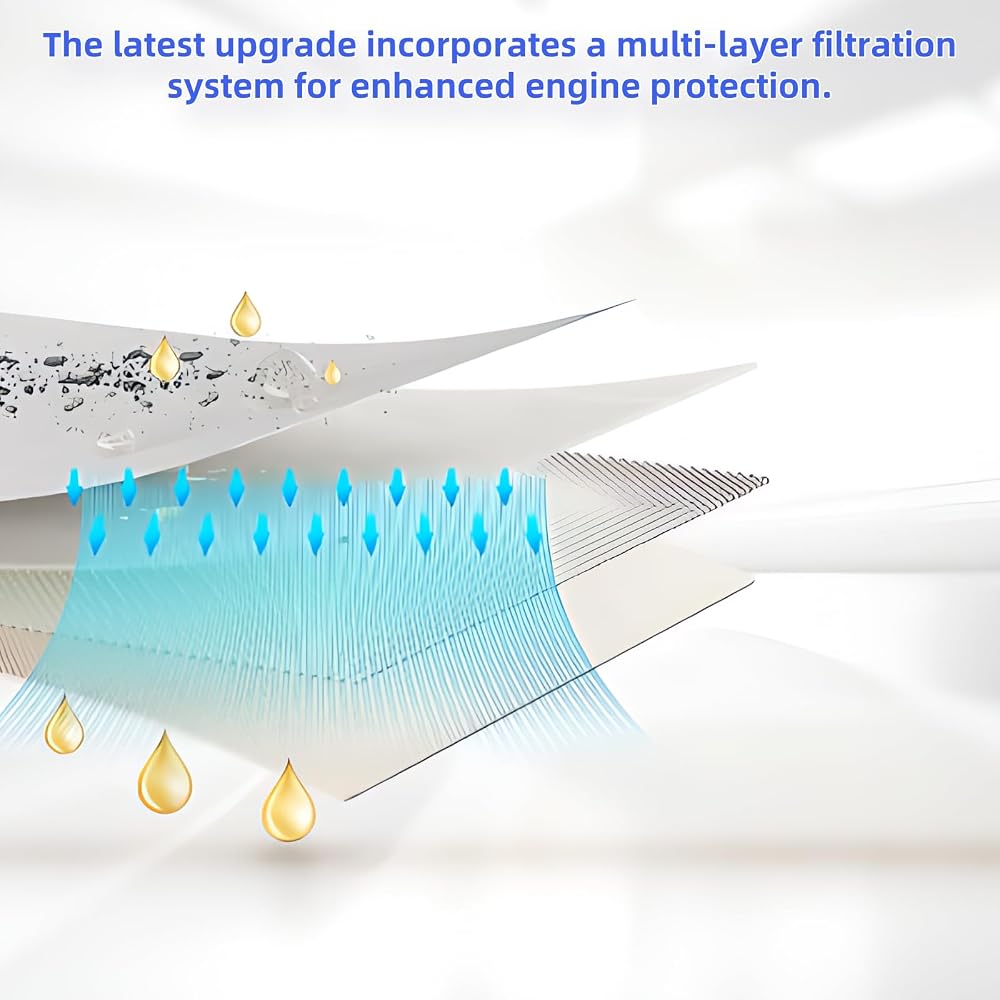 The latest upgrade incorporates a multi-layer filtration system for enhanced engine protection.